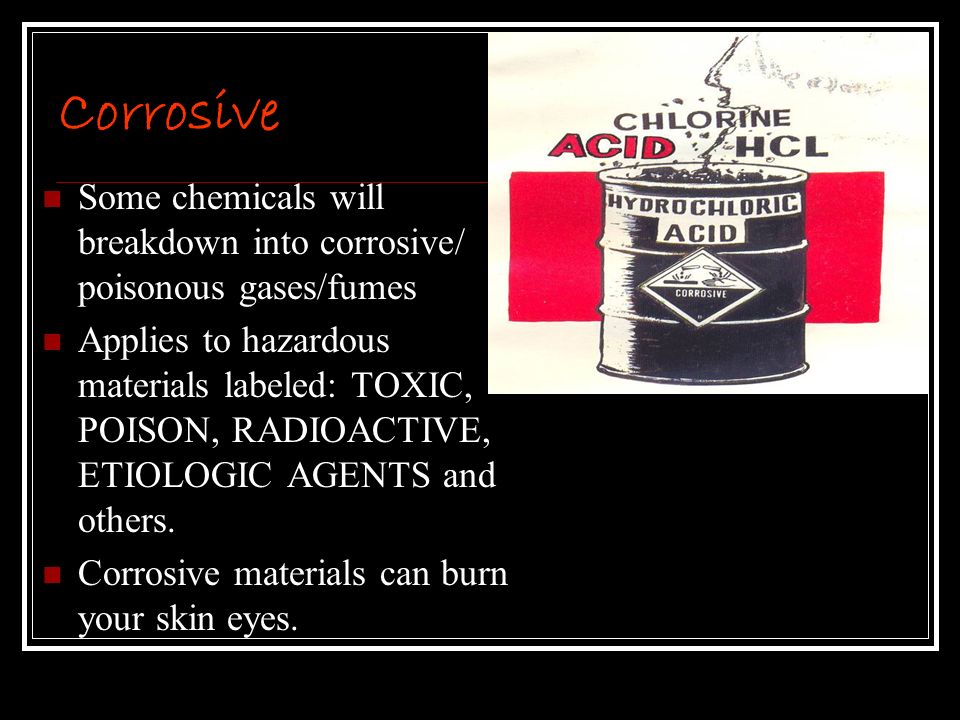 Corrosive

Some chemicals will breakdown into corrosive/ poisonous gases/fumes

Applies to hazardous materials labeled: TOXIC, POISON, RADIOACTIVE, ETIOLOGIC AGENTS and others.

Corrosive materials can burn your skin eyes.

CHLORINE
ACID
HCL
HYDROCHLORIC
ACID
CORROSIVE